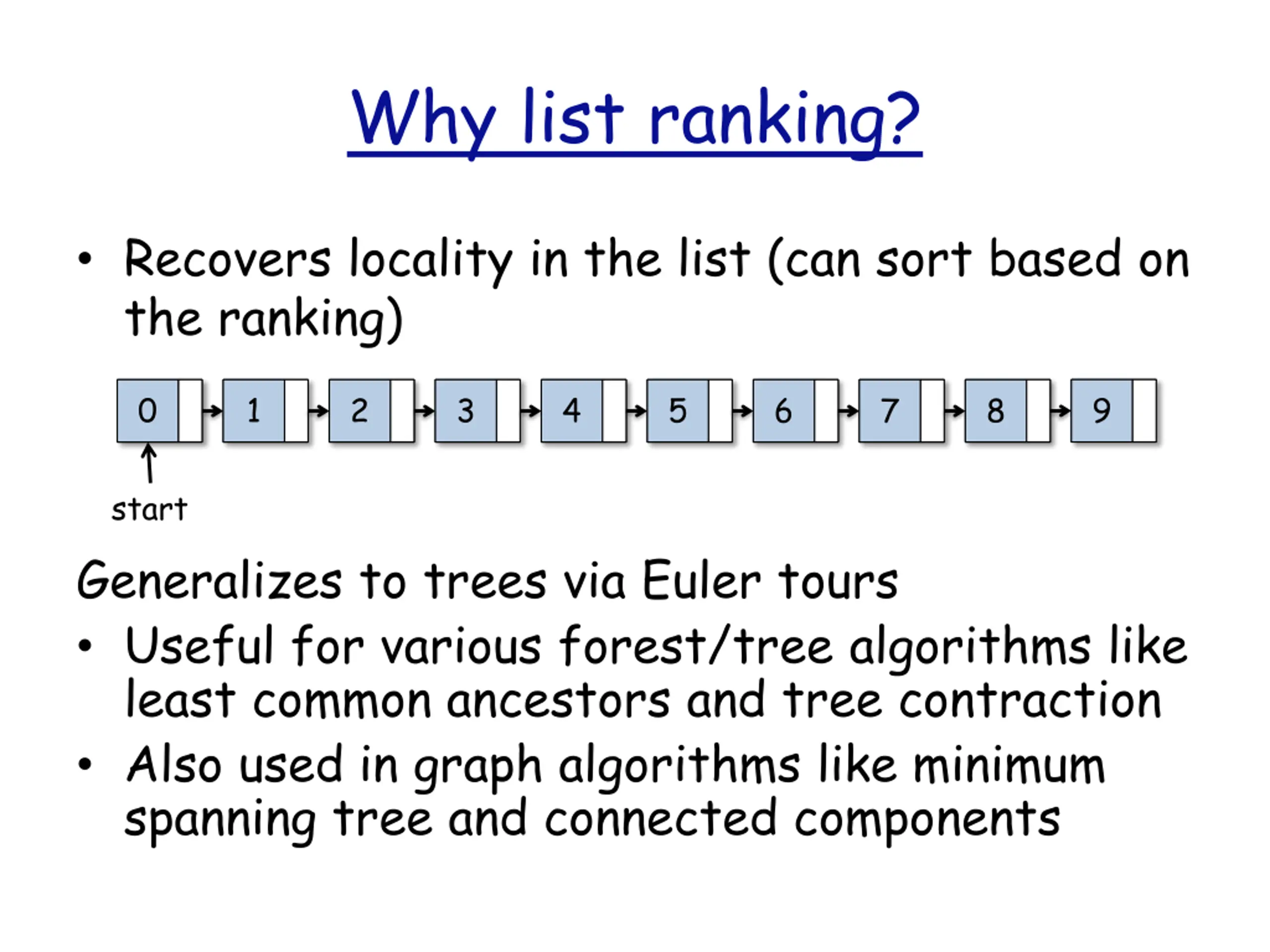 Why list ranking?

• Recovers locality in the list (can sort based on the ranking)

0 1 2 3 4 5 6 7 8 9

start

Generalizes to trees via Euler tours

• Useful for various forest/tree algorithms like least common ancestors and tree contraction

• Also used in graph algorithms like minimum spanning tree and connected components